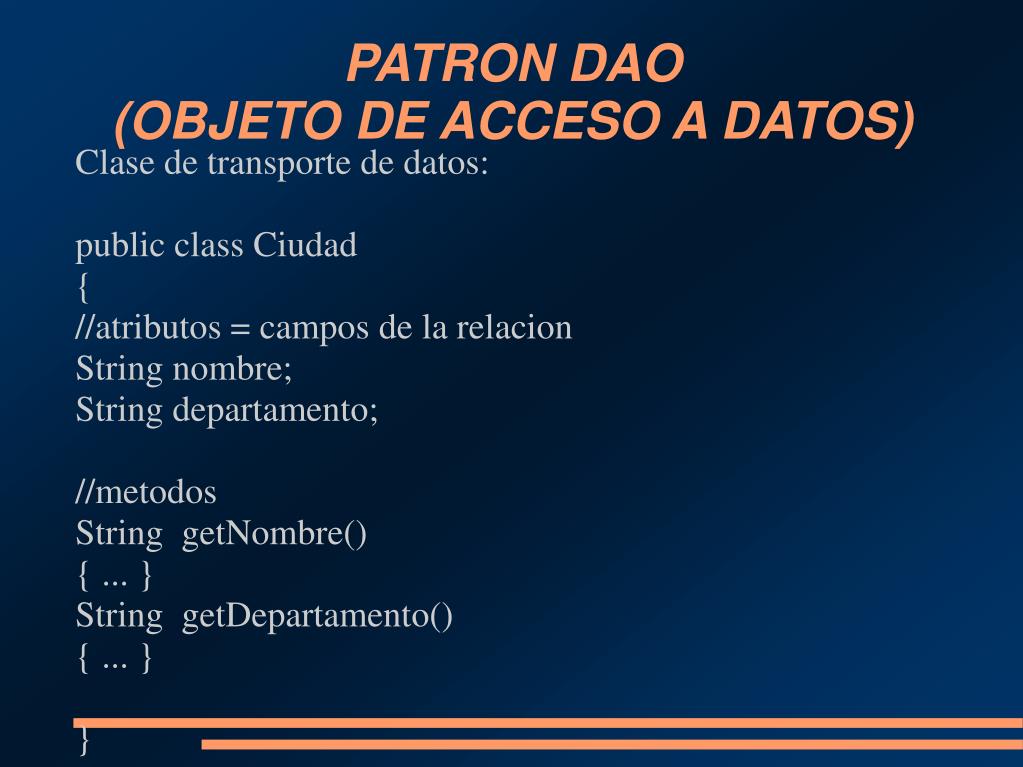 PATRON DAO
(OBJETO DE ACCESO A DATOS)

Clase de transporte de datos:

public class Ciudad
{
//atributos = campos de la relacion
String nombre;
String departamento;

//metodos
String  getNombre()
{ ... }
String  getDepartamento()
{ ... }

}